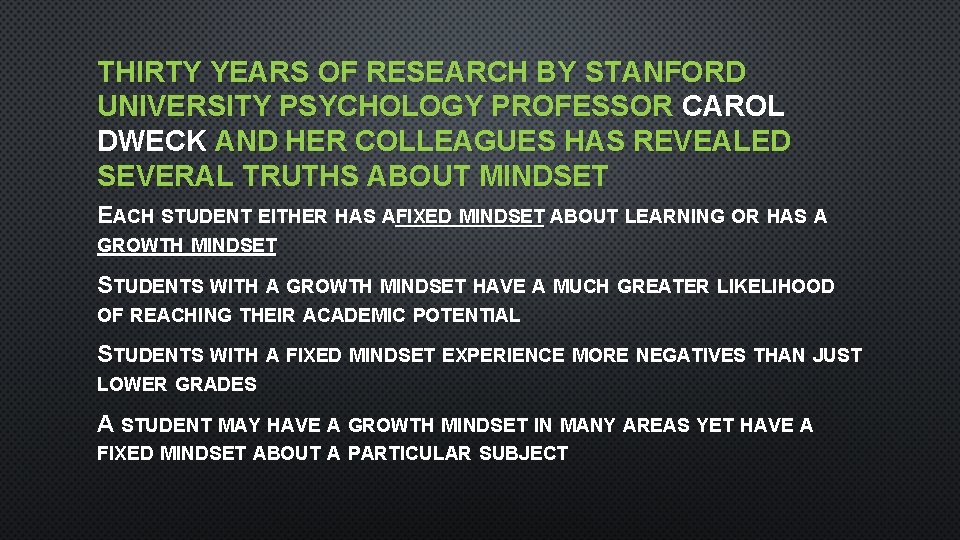 THIRTY YEARS OF RESEARCH BY STANFORD UNIVERSITY PSYCHOLOGY PROFESSOR CAROL DWECK AND HER COLLEAGUES HAS REVEALED SEVERAL TRUTHS ABOUT MINDSET

EACH STUDENT EITHER HAS AFIXED MINDSET ABOUT LEARNING OR HAS A GROWTH MINDSET

STUDENTS WITH A GROWTH MINDSET HAVE A MUCH GREATER LIKELIHOOD OF REACHING THEIR ACADEMIC POTENTIAL

STUDENTS WITH A FIXED MINDSET EXPERIENCE MORE NEGATIVES THAN JUST LOWER GRADES

A STUDENT MAY HAVE A GROWTH MINDSET IN MANY AREAS YET HAVE A FIXED MINDSET ABOUT A PARTICULAR SUBJECT